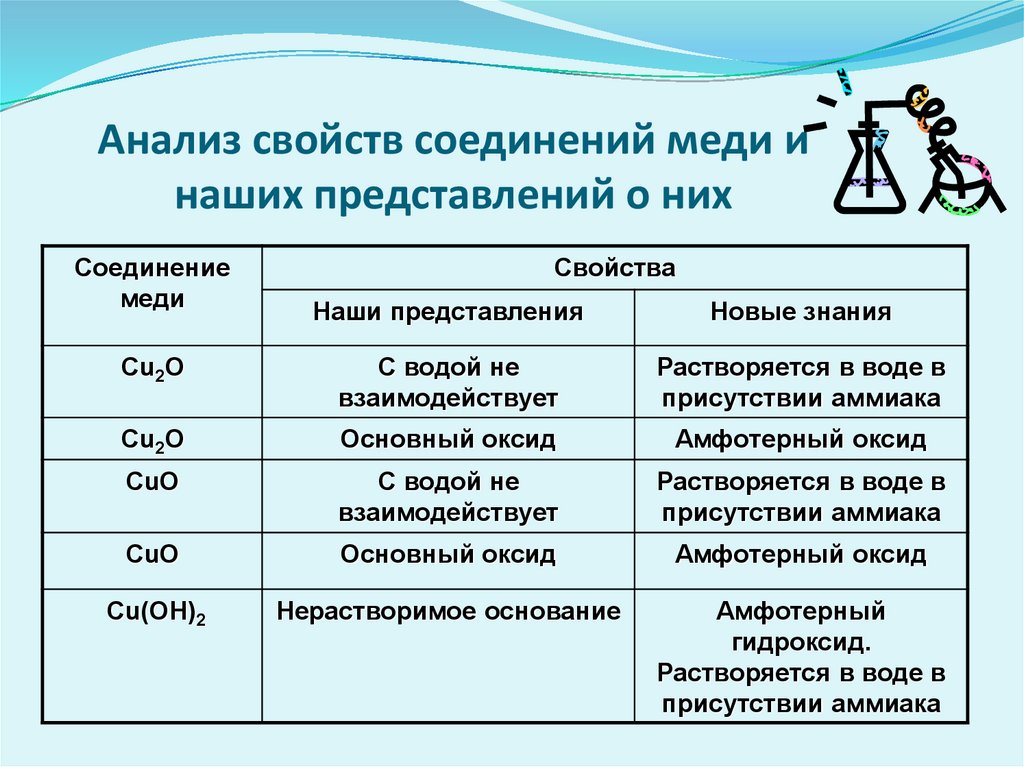 Анализ свойств соединений меди и наших представлений о них

| Соединение меди | Свойства | |
|---|---|---|
| | Наши представления | Новые знания |
| $Cu_2O$ | С водой не взаимодействует | Растворяется в воде в присутствии аммиака |
| $Cu_2O$ | Основный оксид | Амфотерный оксид |
| $CuO$ | С водой не взаимодействует | Растворяется в воде в присутствии аммиака |
| $CuO$ | Основный оксид | Амфотерный оксид |
| $Cu(OH)_2$ | Нерастворимое основание | Амфотерный гидроксид. Растворяется в воде в присутствии аммиака |